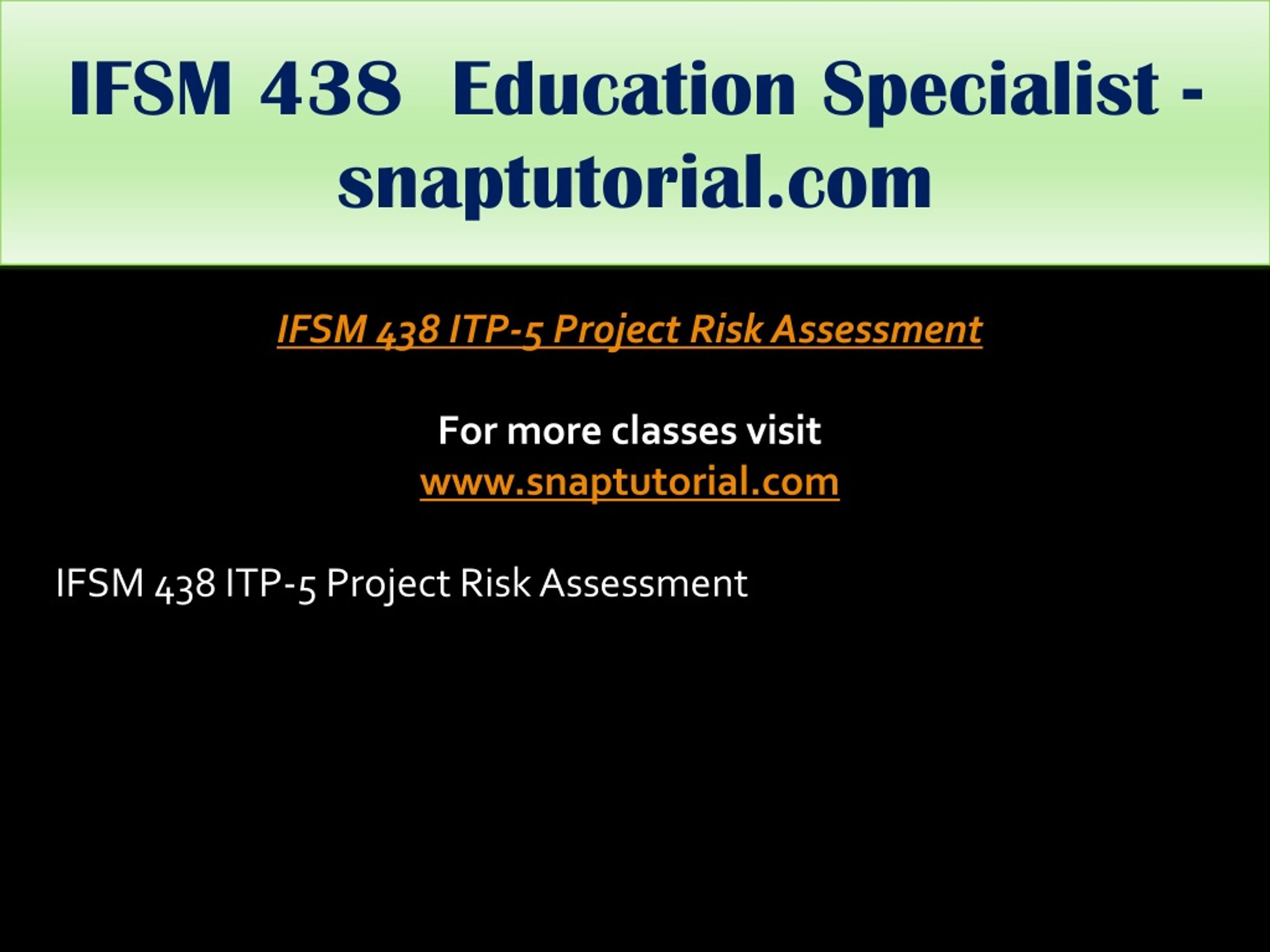 IFSM 438 Education Specialist - snaptutorial.com

IFSM 438 ITP-5 Project Risk Assessment

For more classes visit
www.snaptutorial.com

IFSM 438 ITP-5 Project Risk Assessment